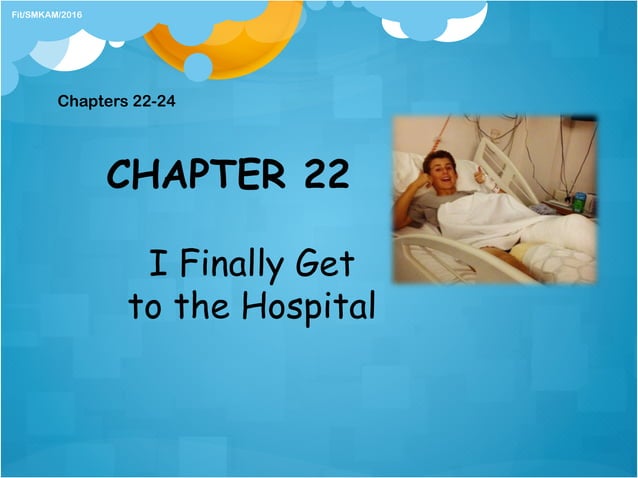 Fit/SMKAM/2016

Chapters 22-24

CHAPTER 22

I Finally Get to the Hospital